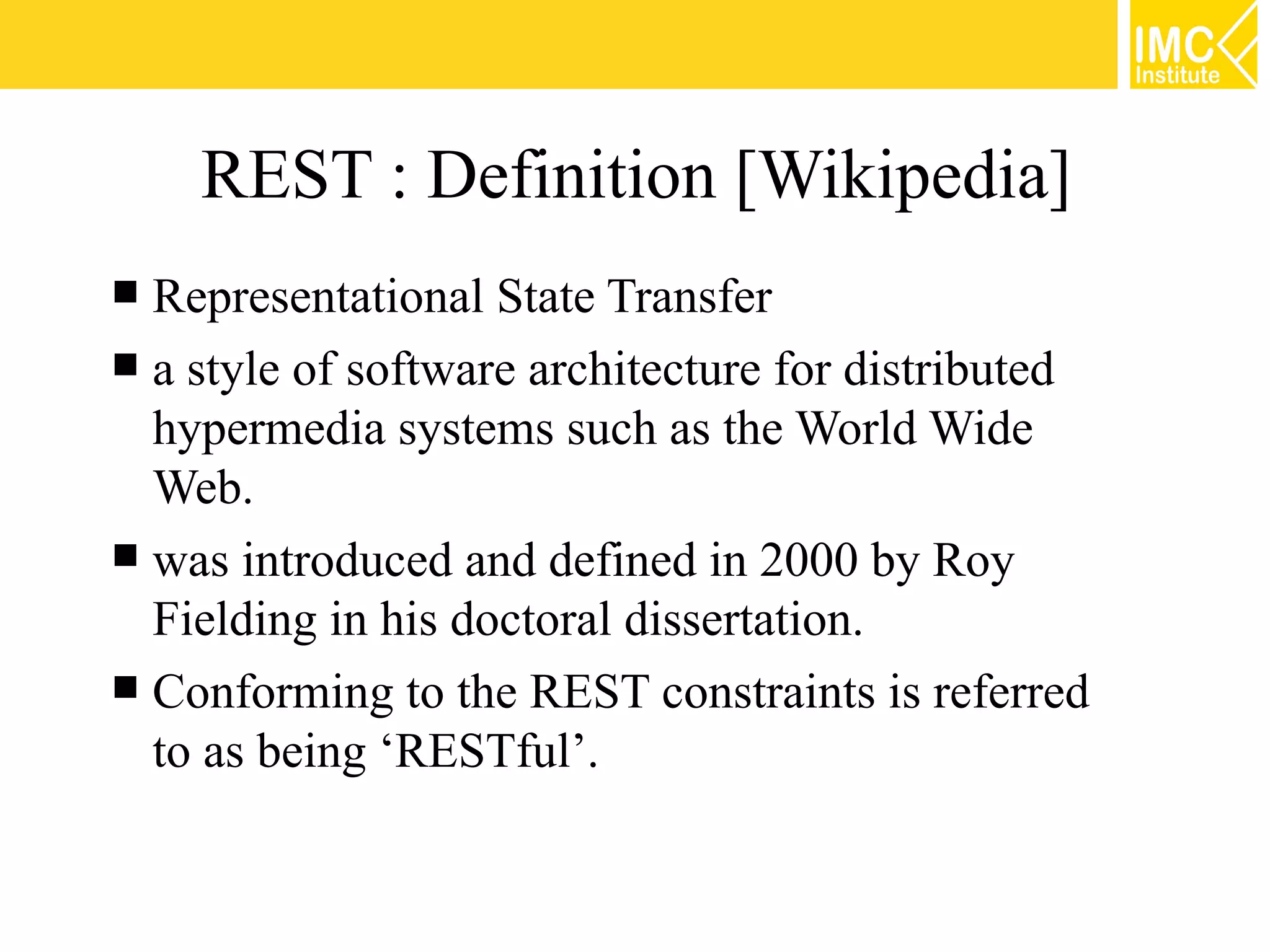 IMC Institute

REST : Definition [Wikipedia]

■ Representational State Transfer

■ a style of software architecture for distributed hypermedia systems such as the World Wide Web.

■ was introduced and defined in 2000 by Roy Fielding in his doctoral dissertation.

■ Conforming to the REST constraints is referred to as being ‘RESTful’.